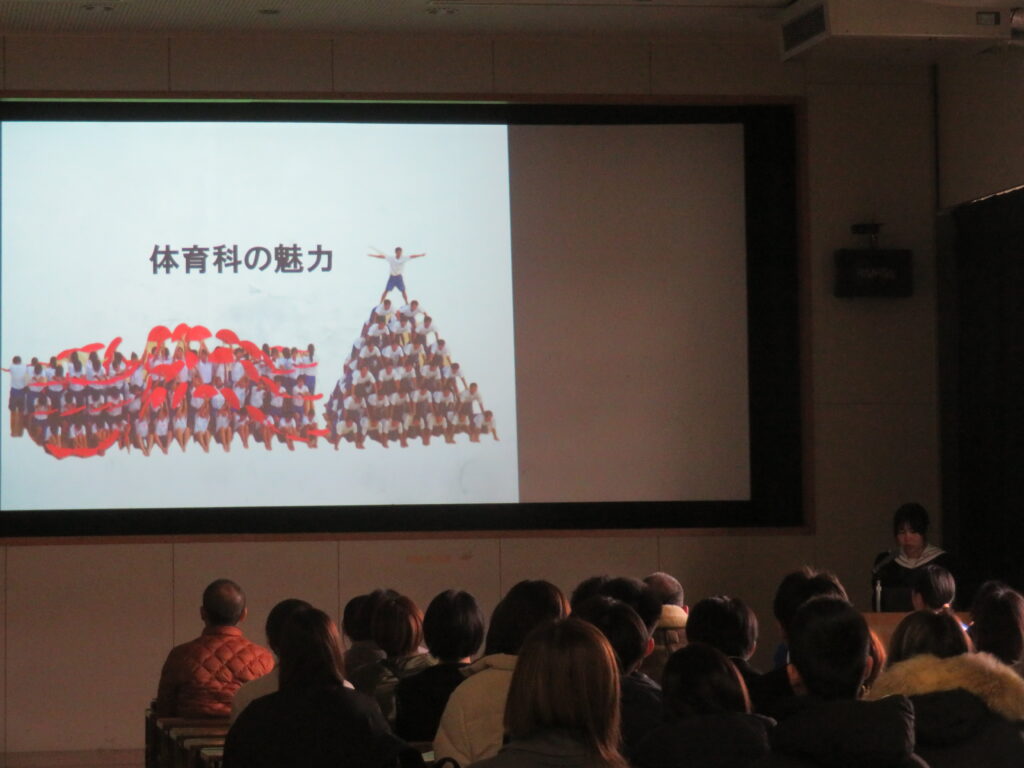 体育科の魅力